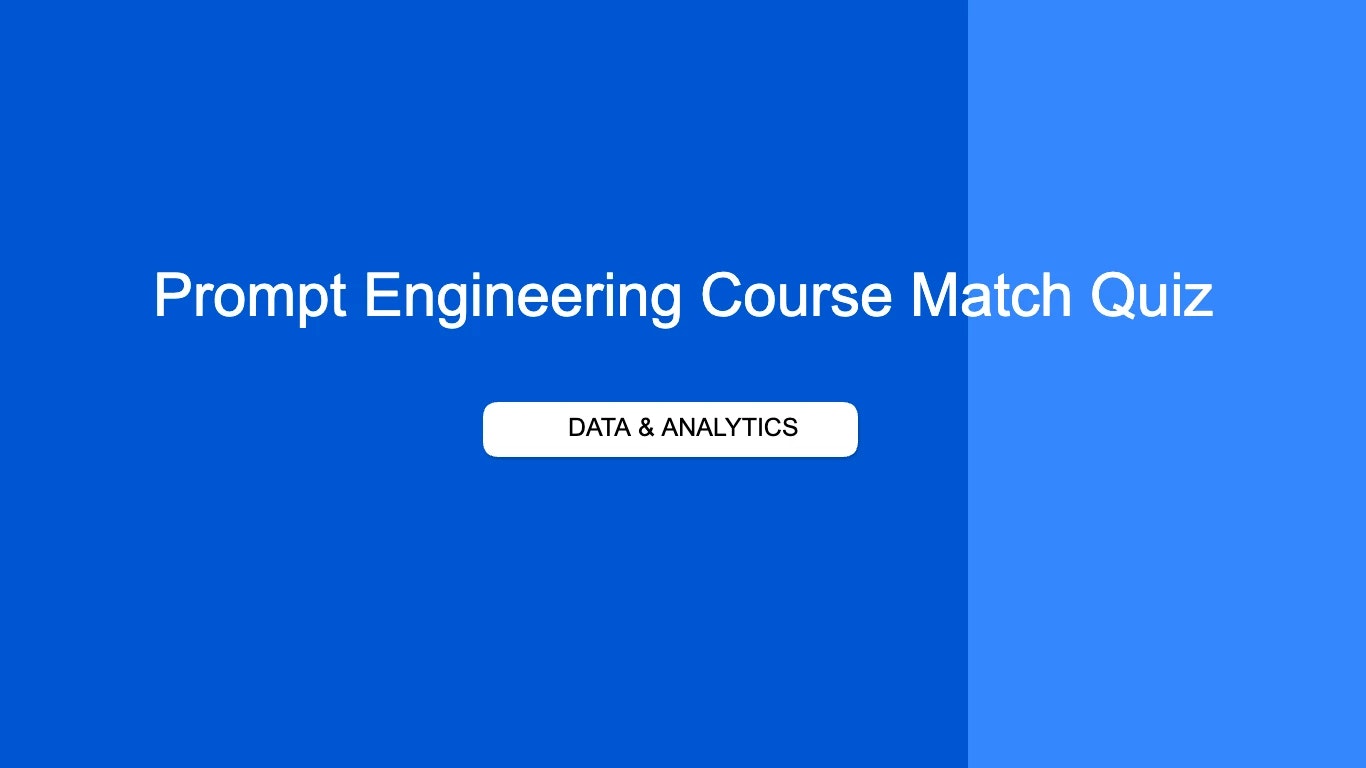 Prompt Engineering Course Match Quiz

DATA & ANALYTICS